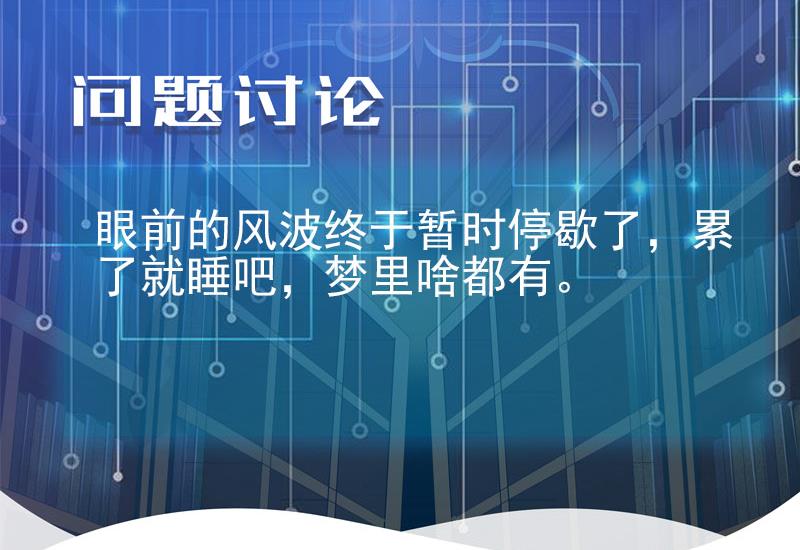 问题讨论

眼前的风波终于暂时停歇了，累了就睡吧，梦里啥都有。